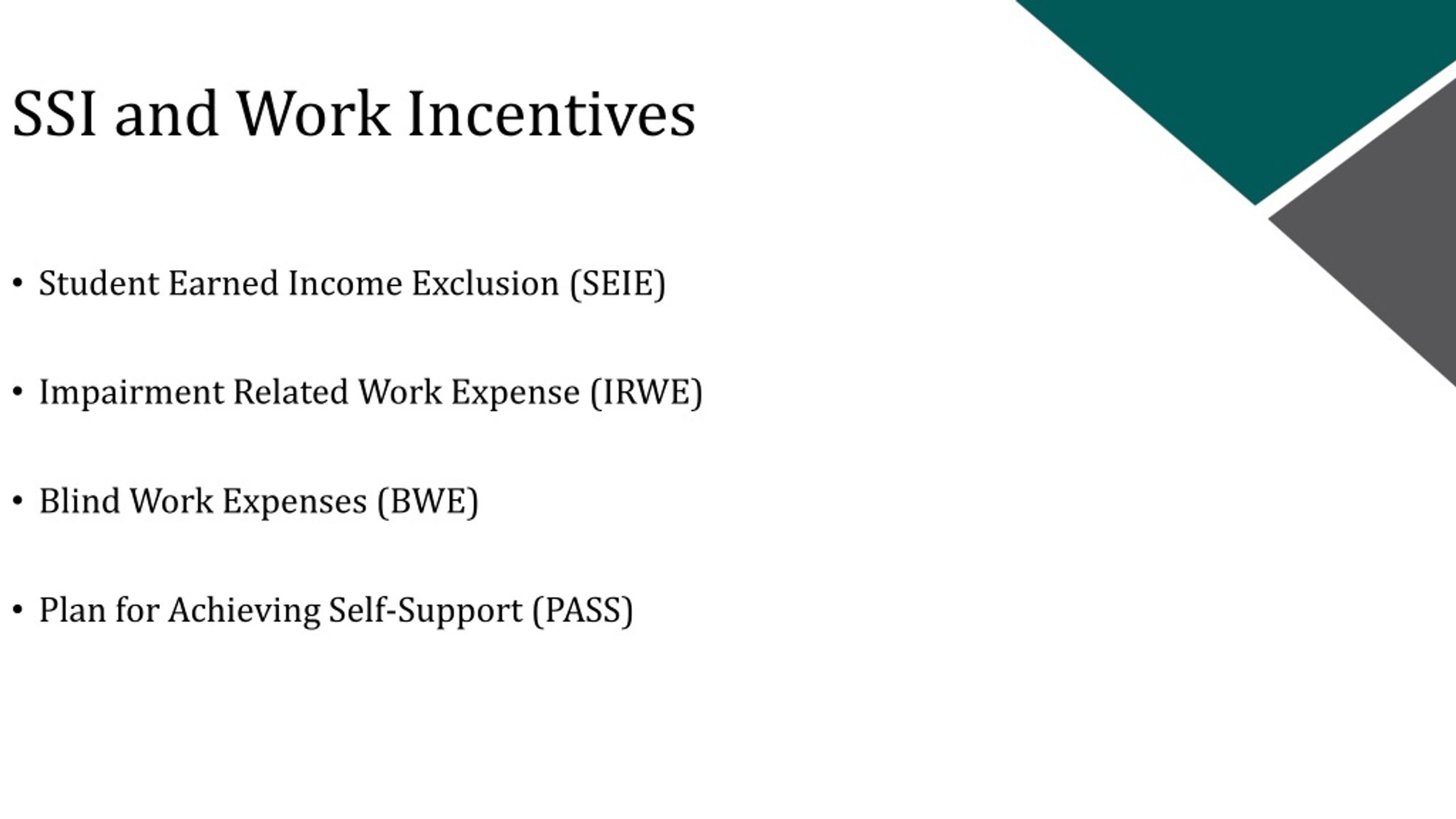 SSI and Work Incentives

• Student Earned Income Exclusion (SEIE)

• Impairment Related Work Expense (IRWE)

• Blind Work Expenses (BWE)

• Plan for Achieving Self-Support (PASS)